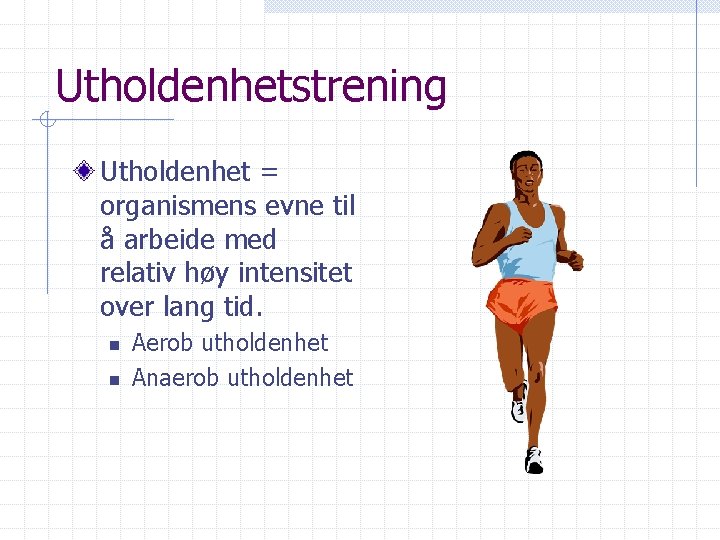 Utholdenhetstrening

Utholdenhet = organismens evne til å arbeide med relativ høy intensitet over lang tid.

Aerob utholdenhet

Anaerob utholdenhet